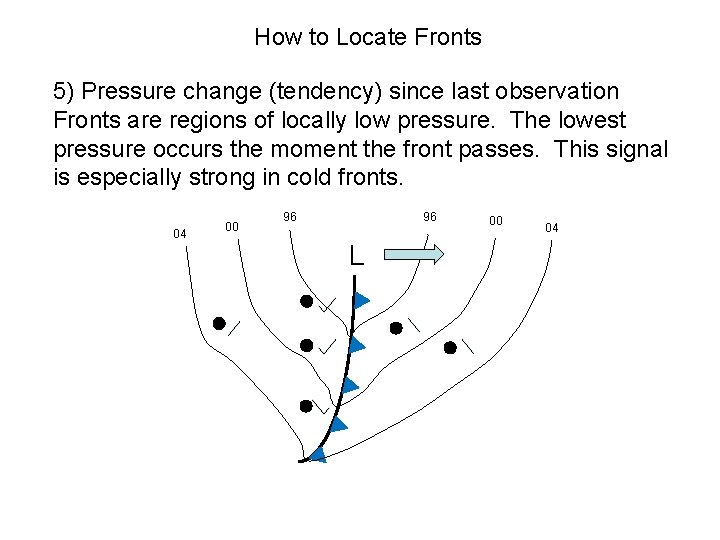 How to Locate Fronts

5) Pressure change (tendency) since last observation Fronts are regions of locally low pressure. The lowest pressure occurs the moment the front passes. This signal is especially strong in cold fronts.

04
00
96
96
00
04
L